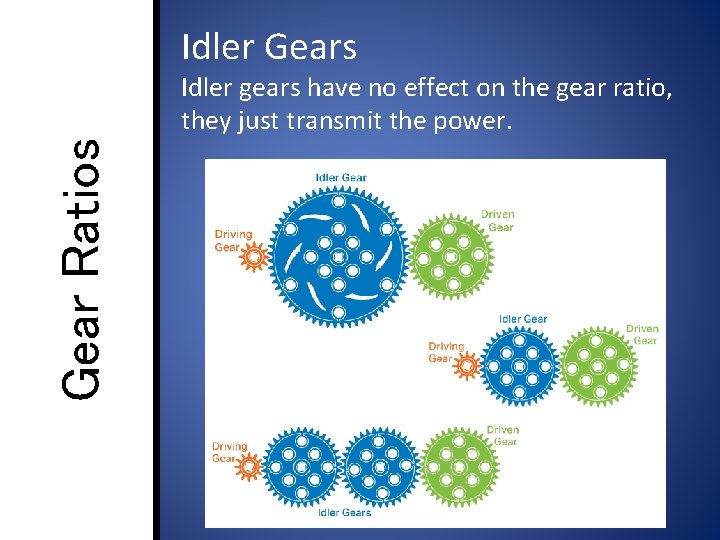 Gear Ratios

Idler Gears

Idler gears have no effect on the gear ratio, they just transmit the power.

Idler Gear

Driving Gear

Driven Gear

Idler Gear

Driving Gear

Driven Gear

Driving Gear

Driven Gear

Idler Gears